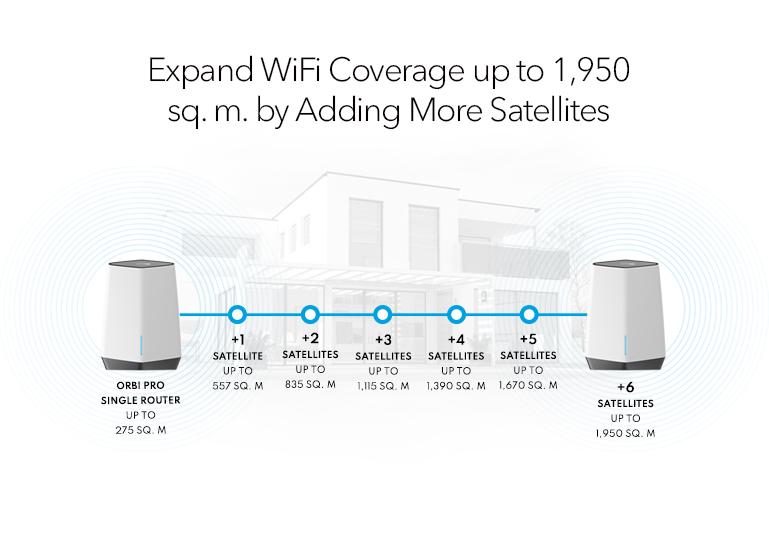 Expand WiFi Coverage up to 1,950 sq. m. by Adding More Satellites

ORBI PRO SINGLE ROUTER UP TO 275 SQ. M

+1 SATELLITE UP TO 557 SQ. M

+2 SATELLITES UP TO 835 SQ. M

+3 SATELLITES UP TO 1,115 SQ. M

+4 SATELLITES UP TO 1,390 SQ. M

+5 SATELLITES UP TO 1,670 SQ. M

+6 SATELLITES UP TO 1,950 SQ. M